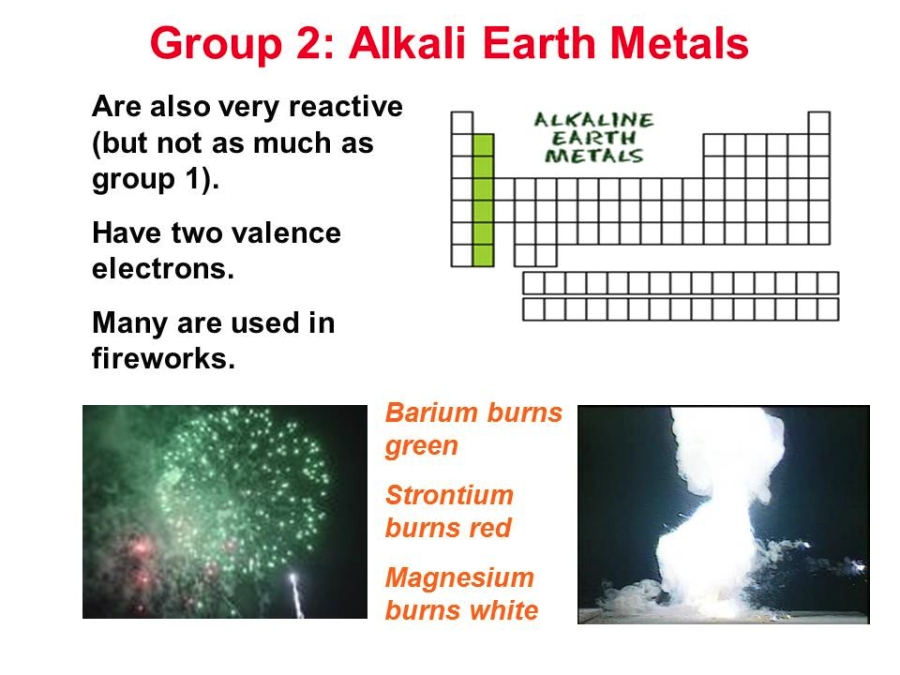 Group 2: Alkali Earth Metals

Are also very reactive (but not as much as group 1).

Have two valence electrons.

Many are used in fireworks.

ALKALINE EARTH METALS

Barium burns green

Strontium burns red

Magnesium burns white